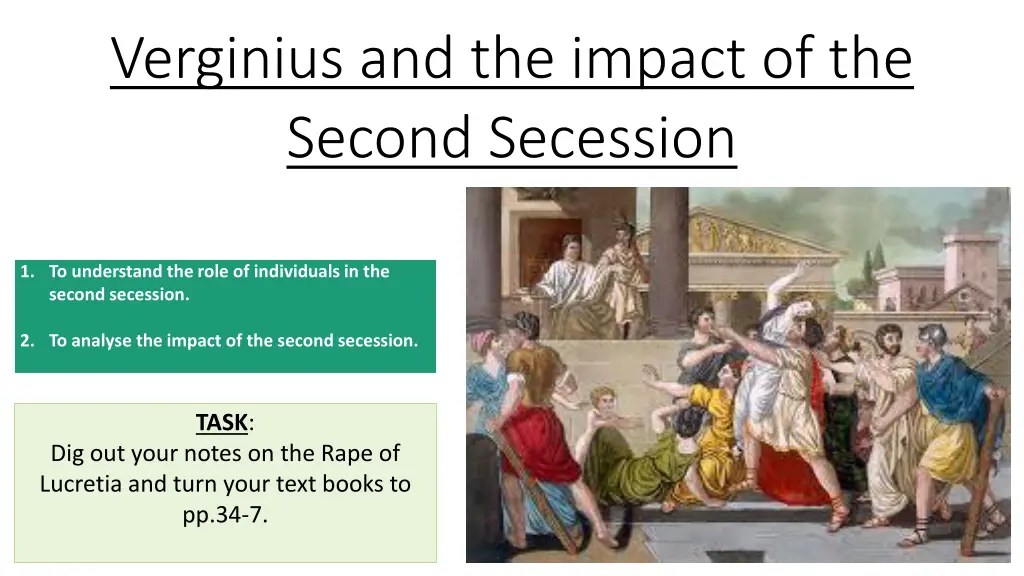 Verginius and the impact of the Second Secession

1. To understand the role of individuals in the second secession.

2. To analyse the impact of the second secession.

TASK:
Dig out your notes on the Rape of Lucretia and turn your text books to pp.34-7.